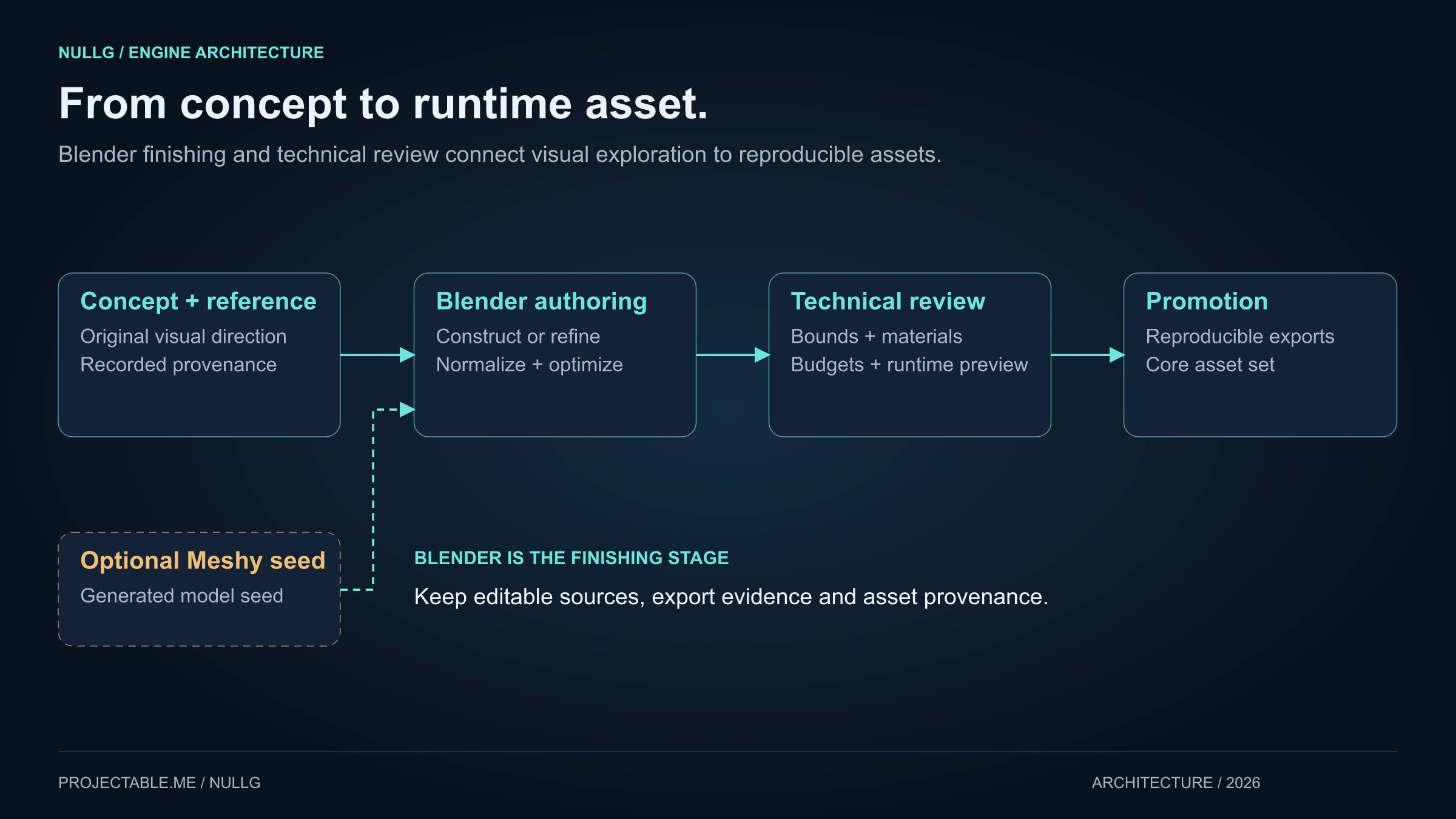 NULLG / ENGINE ARCHITECTURE

From concept to runtime asset.

Blender finishing and technical review connect visual exploration to reproducible assets.

Concept + reference
Original visual direction
Recorded provenance

Blender authoring
Construct or refine
Normalize + optimize

Technical review
Bounds + materials
Budgets + runtime preview

Promotion
Reproducible exports
Core asset set

Optional Meshy seed
Generated model seed

BLENDER IS THE FINISHING STAGE

Keep editable sources, export evidence and asset provenance.

PROJECTABLE.ME / NULLG

ARCHITECTURE / 2026